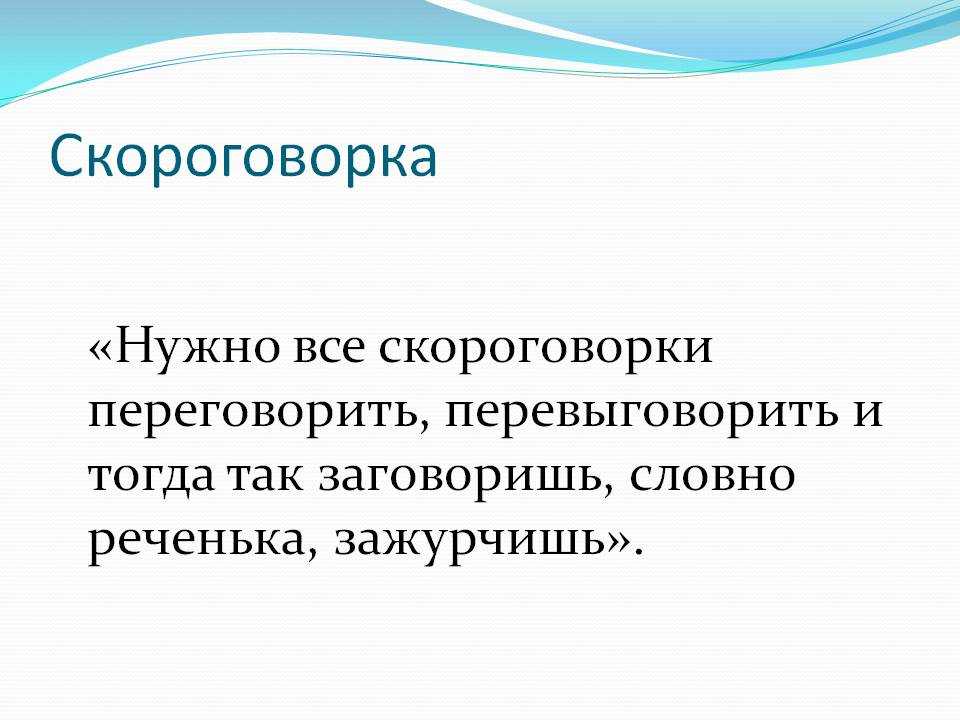 Скороговорка

«Нужно все скороговорки переговорить, перевыговорить и тогда так заговоришь, словно реченька, зажурчишь».